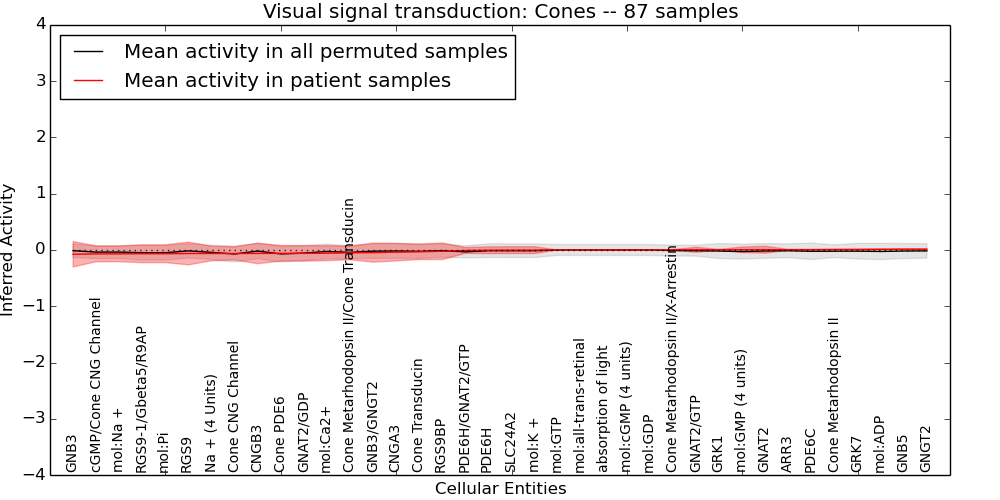 Visual signal transduction: Cones -- 87 samples

Mean activity in all permuted samples
Mean activity in patient samples

Inferred Activity

4
3
2
1
0
−1
−2
−3
−4

GNB3
cGMP/Cone CNG Channel
mol:Na +
RGS9-1/Gbeta5/R9AP
mol:Pi
RGS9
Na + (4 Units)
Cone CNG Channel
CNGB3
Cone PDE6
GNAT2/GDP
mol:Ca2+
Cone Metarhodopsin II/Cone Transducin
GNB3/GNGT2
CNGA3
Cone Transducin
RGS9BP
PDE6H/GNAT2/GTP
PDE6H
SLC24A2
mol:K +
mol:GTP
mol:all-trans-retinal
absorption of light
mol:cGMP (4 units)
mol:GDP
Cone Metarhodopsin II/X-Arrestin
GNAT2/GTP
GRK1
mol:GMP (4 units)
GNAT2
ARR3
PDE6C
Cone Metarhodopsin II
GRK7
mol:ADP
GNB5
GNGT2

Cellular Entities